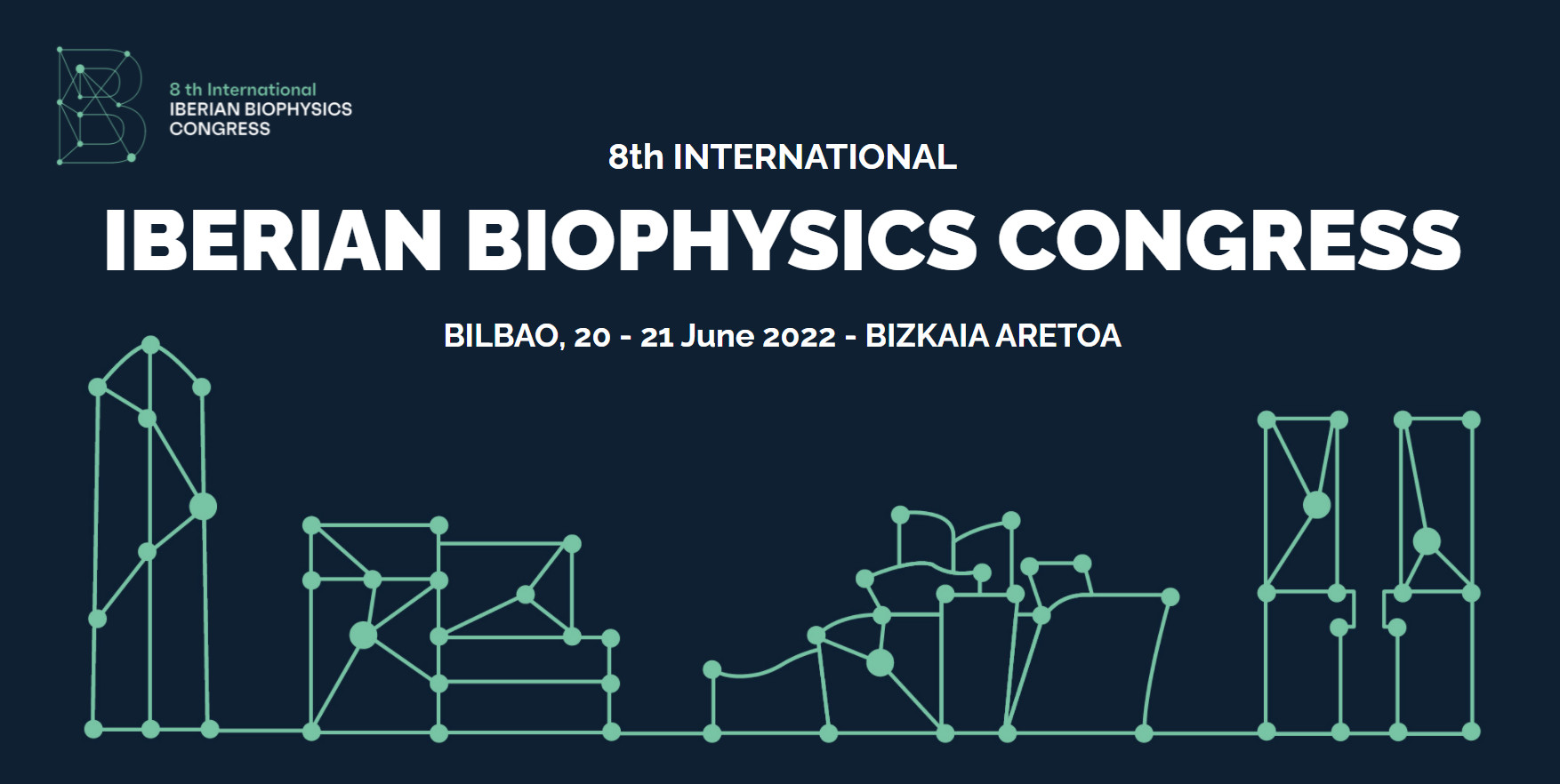 8 th International
IBERIAN BIOPHYSICS
CONGRESS

8th INTERNATIONAL

IBERIAN BIOPHYSICS CONGRESS

BILBAO, 20 - 21 June 2022 - BIZKAIA ARETOA